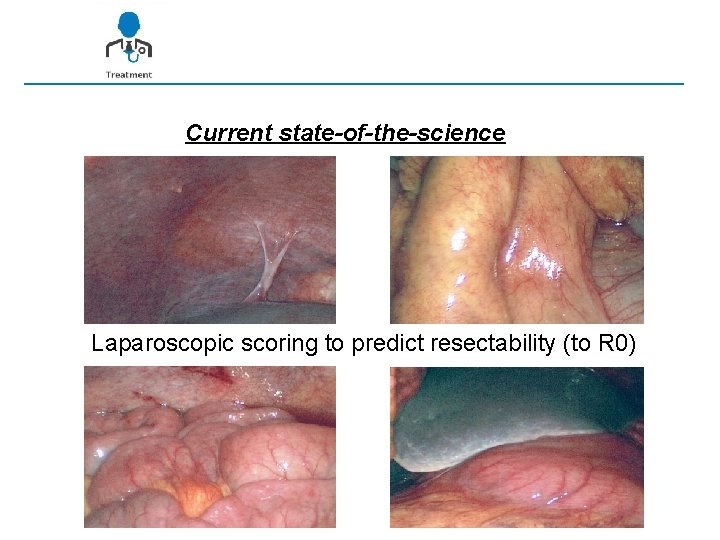 Treatment

Current state-of-the-science

Laparoscopic scoring to predict resectability (to R0)